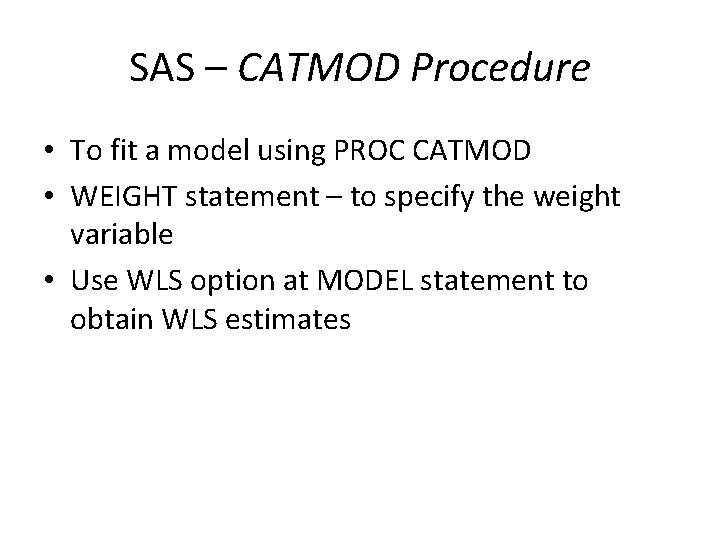 SAS – CATMOD Procedure

• To fit a model using PROC CATMOD
• WEIGHT statement – to specify the weight variable
• Use WLS option at MODEL statement to obtain WLS estimates